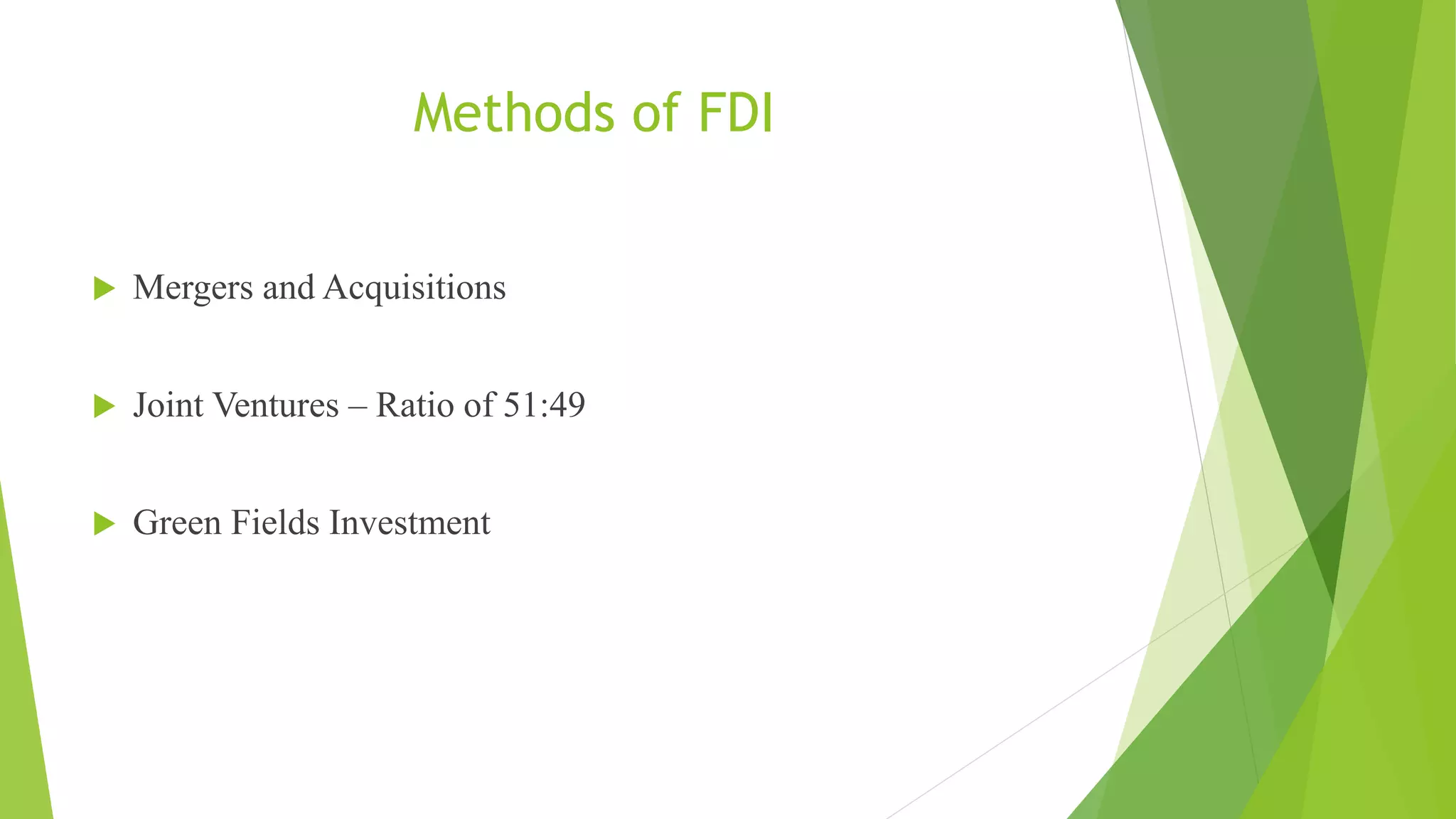 Methods of FDI

Mergers and Acquisitions

Joint Ventures – Ratio of 51:49

Green Fields Investment